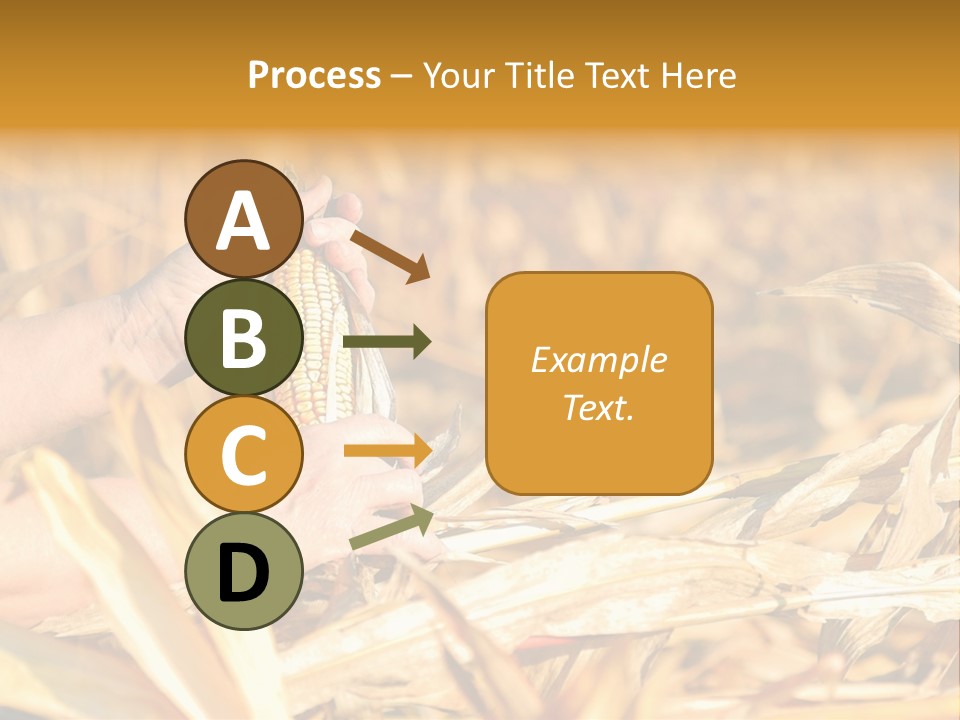 Process – Your Title Text Here

A

B

C

D

Example Text.